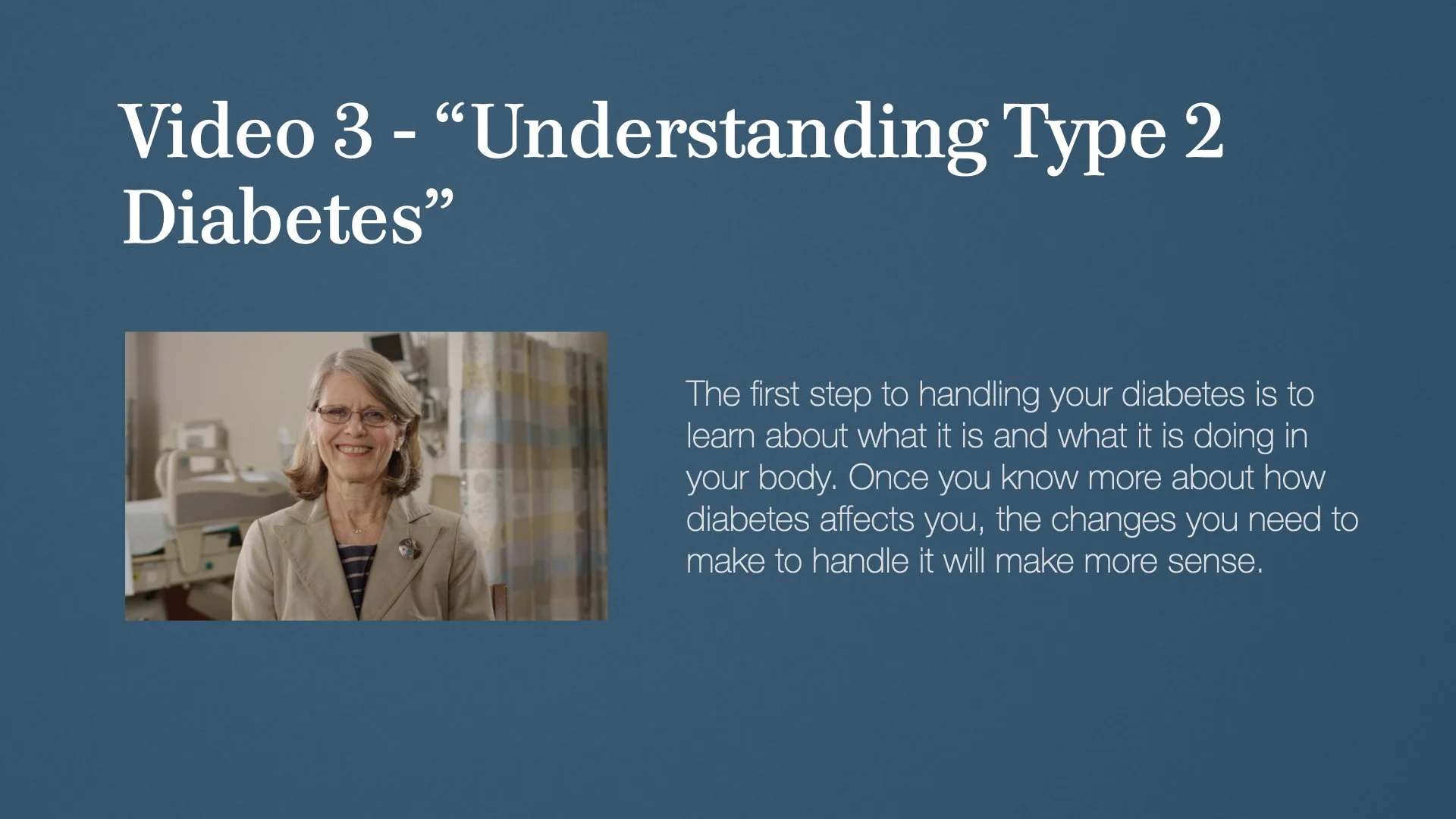 Video 3 - “Understanding Type 2 Diabetes”

The first step to handling your diabetes is to learn about what it is and what it is doing in your body. Once you know more about how diabetes affects you, the changes you need to make to handle it will make more sense.